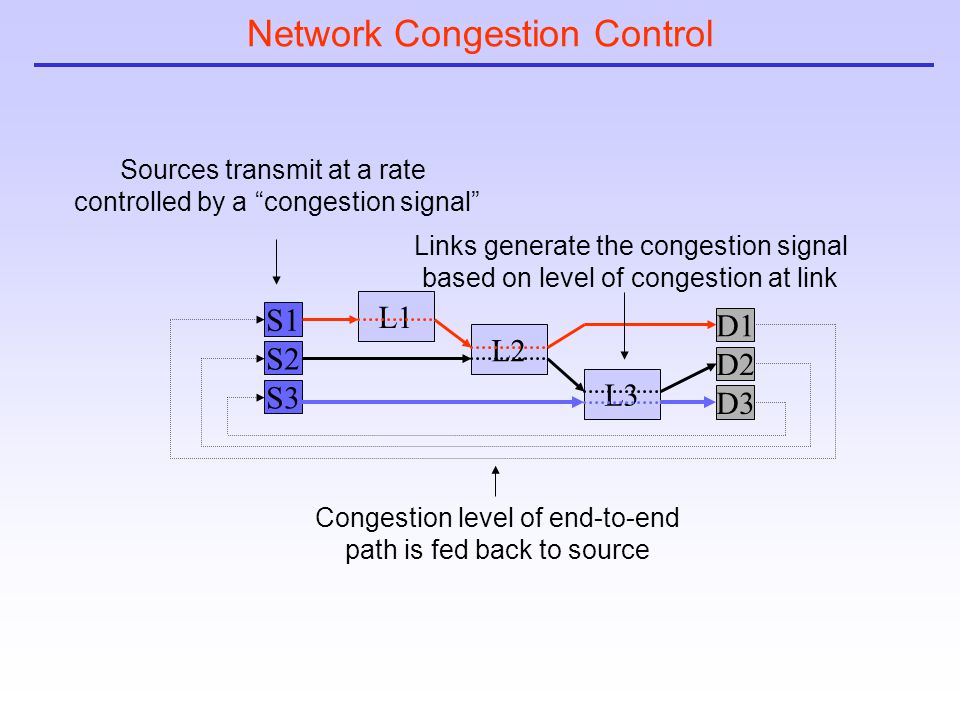 Network Congestion Control

Sources transmit at a rate controlled by a “congestion signal”

Links generate the congestion signal based on level of congestion at link

S1
S2
S3
L1
L2
L3
D1
D2
D3

Congestion level of end-to-end path is fed back to source